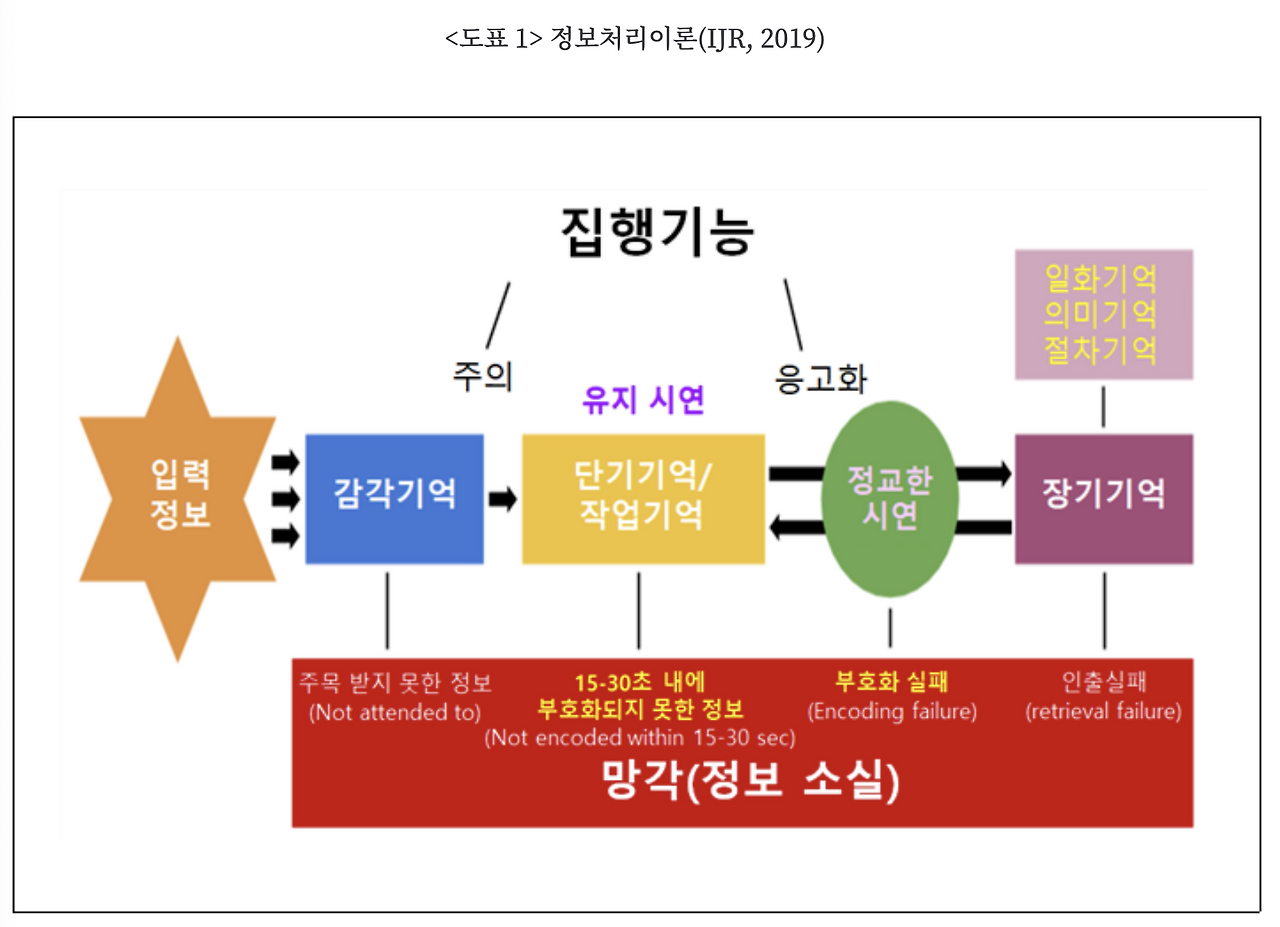 <도표 1> 정보처리이론(IJR, 2019)

집행기능

주의

응고화

일화기억
의미기억
절차기억

유지 시연

입력
정보

감각기억

단기기억/
작업기억

정교한
시연

장기기억

주목 받지 못한 정보
(Not attended to)

15-30초 내에
부호화되지 못한 정보
(Not encoded within 15-30 sec)

부호화 실패
(Encoding failure)

인출실패
(retrieval failure)

망각(정보 소실)